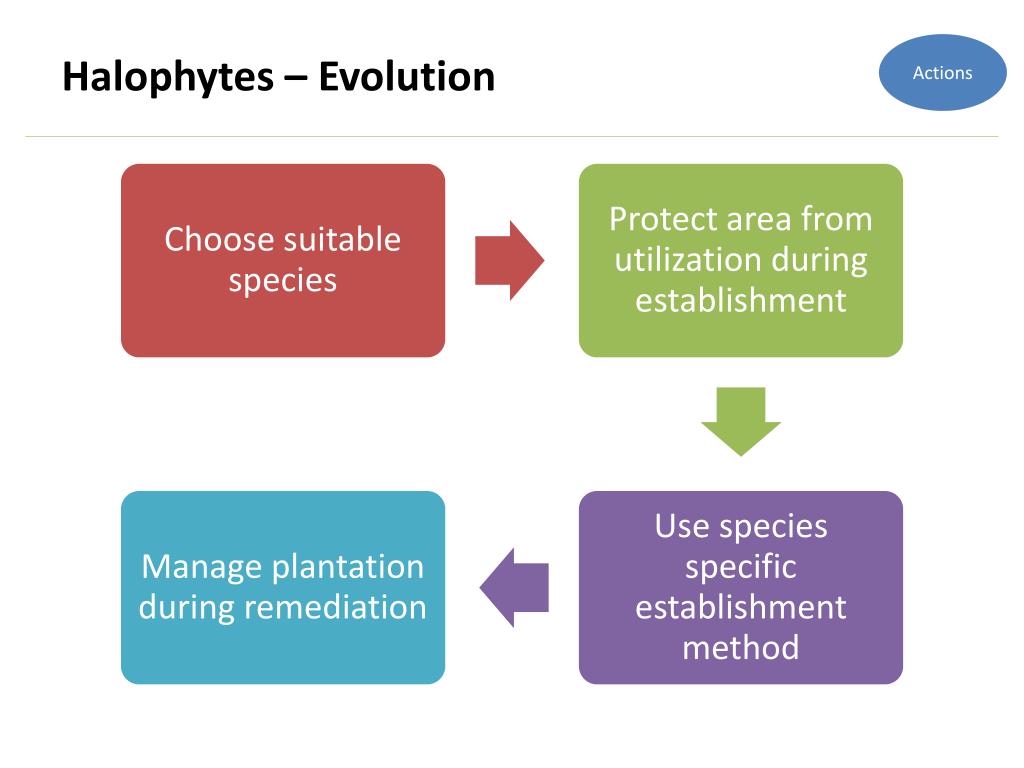 Halophytes – Evolution

Actions

Choose suitable species

Protect area from utilization during establishment

Use species specific establishment method

Manage plantation during remediation